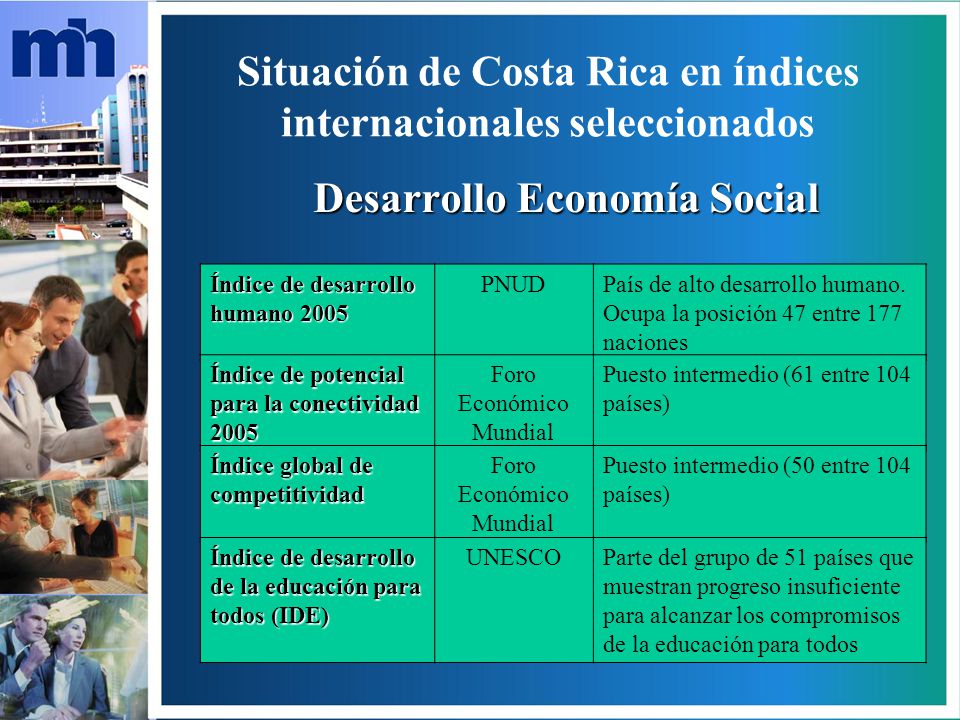 mh

Situación de Costa Rica en índices internacionales seleccionados

Desarrollo Economía Social

| Índice de desarrollo humano 2005 | PNUD | País de alto desarrollo humano. Ocupa la posición 47 entre 177 naciones |
|---|---|---|
| Índice de potencial para la conectividad 2005 | Foro Económico Mundial | Puesto intermedio (61 entre 104 países) |
| Índice global de competitividad | Foro Económico Mundial | Puesto intermedio (50 entre 104 países) |
| Índice de desarrollo de la educación para todos (IDE) | UNESCO | Parte del grupo de 51 países que muestran progreso insuficiente para alcanzar los compromisos de la educación para todos |